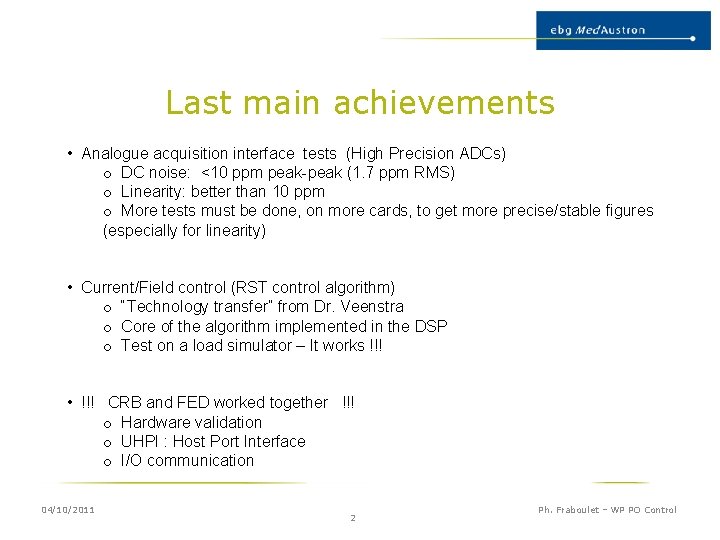 ebg MedAustron

Last main achievements

• Analogue acquisition interface tests (High Precision ADCs)
o DC noise: <10 ppm peak-peak (1.7 ppm RMS)
o Linearity: better than 10 ppm
o More tests must be done, on more cards, to get more precise/stable figures (especially for linearity)

• Current/Field control (RST control algorithm)
o "Technology transfer" from Dr. Veenstra
o Core of the algorithm implemented in the DSP
o Test on a load simulator – It works !!!

• !!! CRB and FED worked together !!!
o Hardware validation
o UHPI : Host Port Interface
o I/O communication

04/10/2011
2
Ph. Fraboulet – WP PO Control